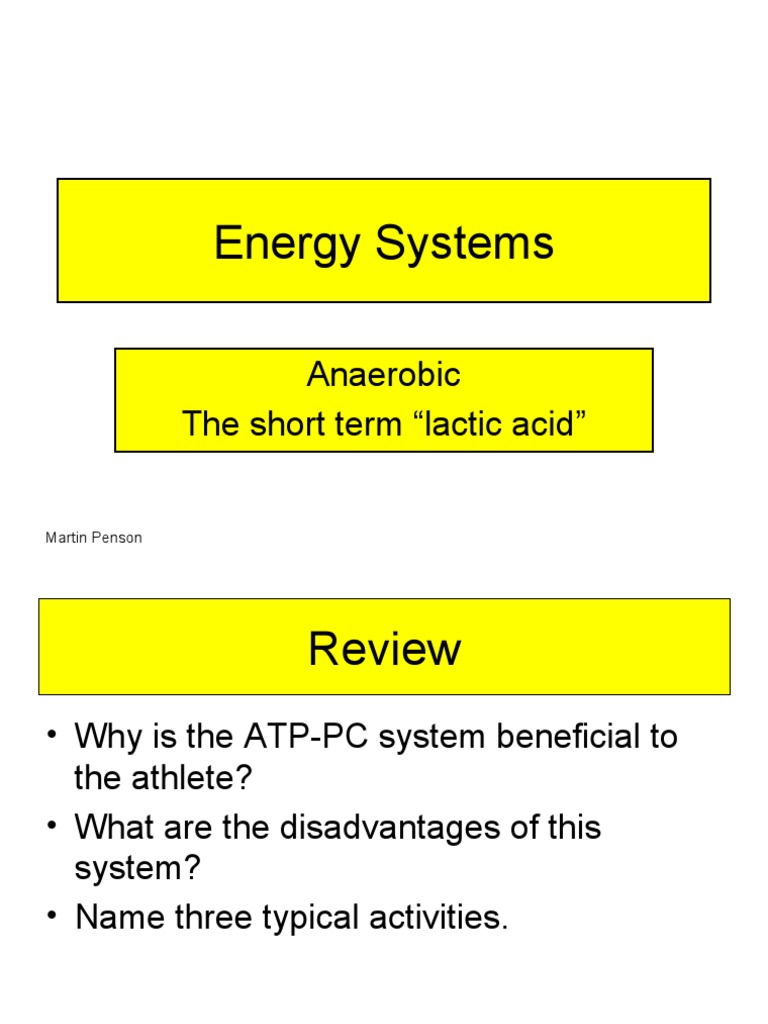 Energy Systems

Anaerobic
The short term “lactic acid”

Martin Penson

Review

• Why is the ATP-PC system beneficial to the athlete?
• What are the disadvantages of this system?
• Name three typical activities.